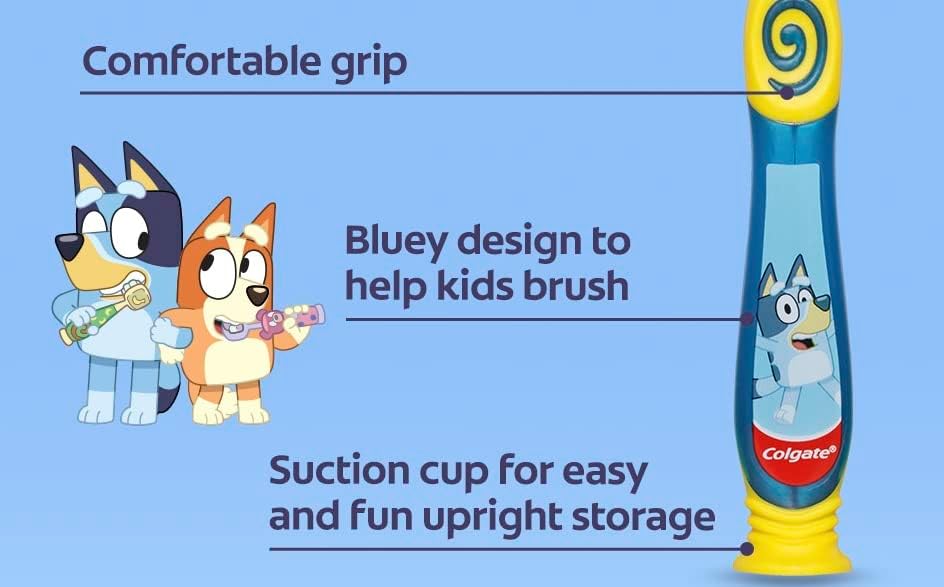 Comfortable grip

Bluey design to help kids brush

Suction cup for easy and fun upright storage

Colgate®